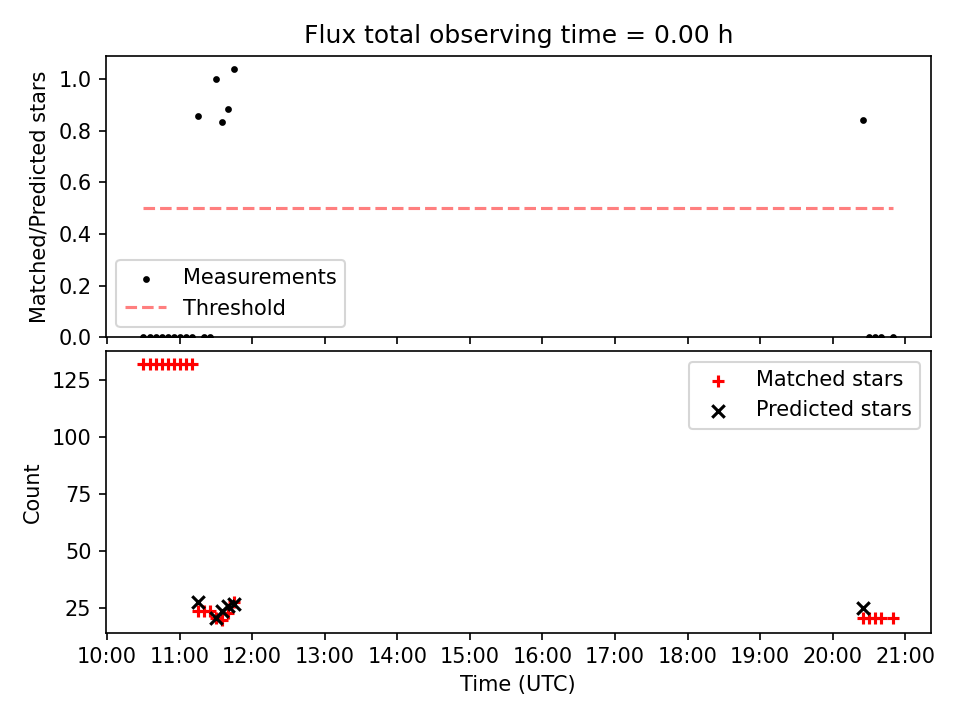 Flux total observing time = 0.00 h

Matched/Predicted stars

1.0
0.8
0.6
0.4
0.2
0.0

Measurements
Threshold

Count

125
100
75
50
25

Matched stars
Predicted stars

10:00 11:00 12:00 13:00 14:00 15:00 16:00 17:00 18:00 19:00 20:00 21:00

Time (UTC)